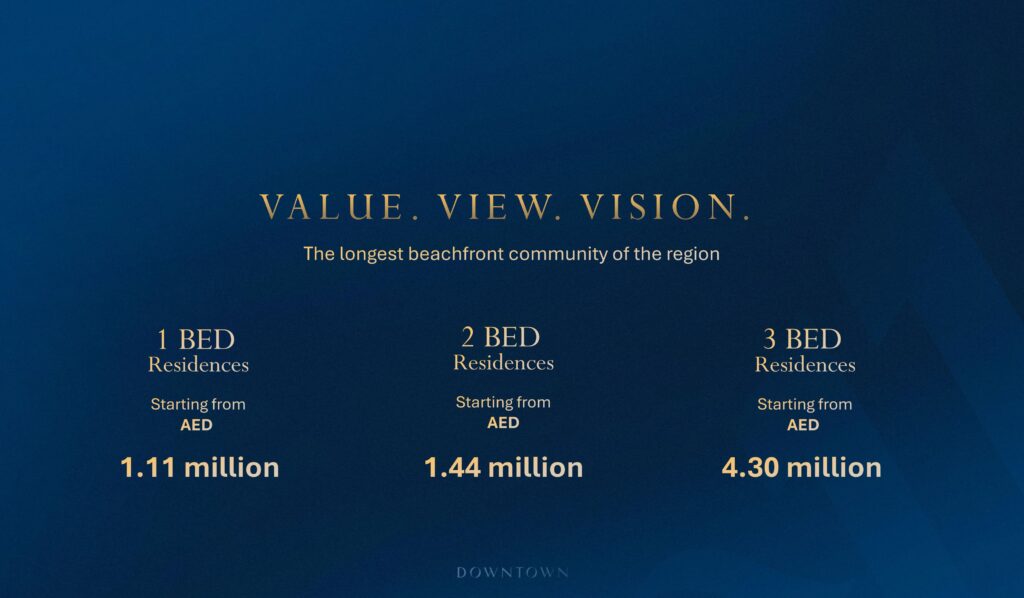 VALUE. VIEW. VISION.

The longest beachfront community of the region

1 BED
Residences

Starting from
AED

1.11 million

2 BED
Residences

Starting from
AED

1.44 million

3 BED
Residences

Starting from
AED

4.30 million

DOWNTOWN